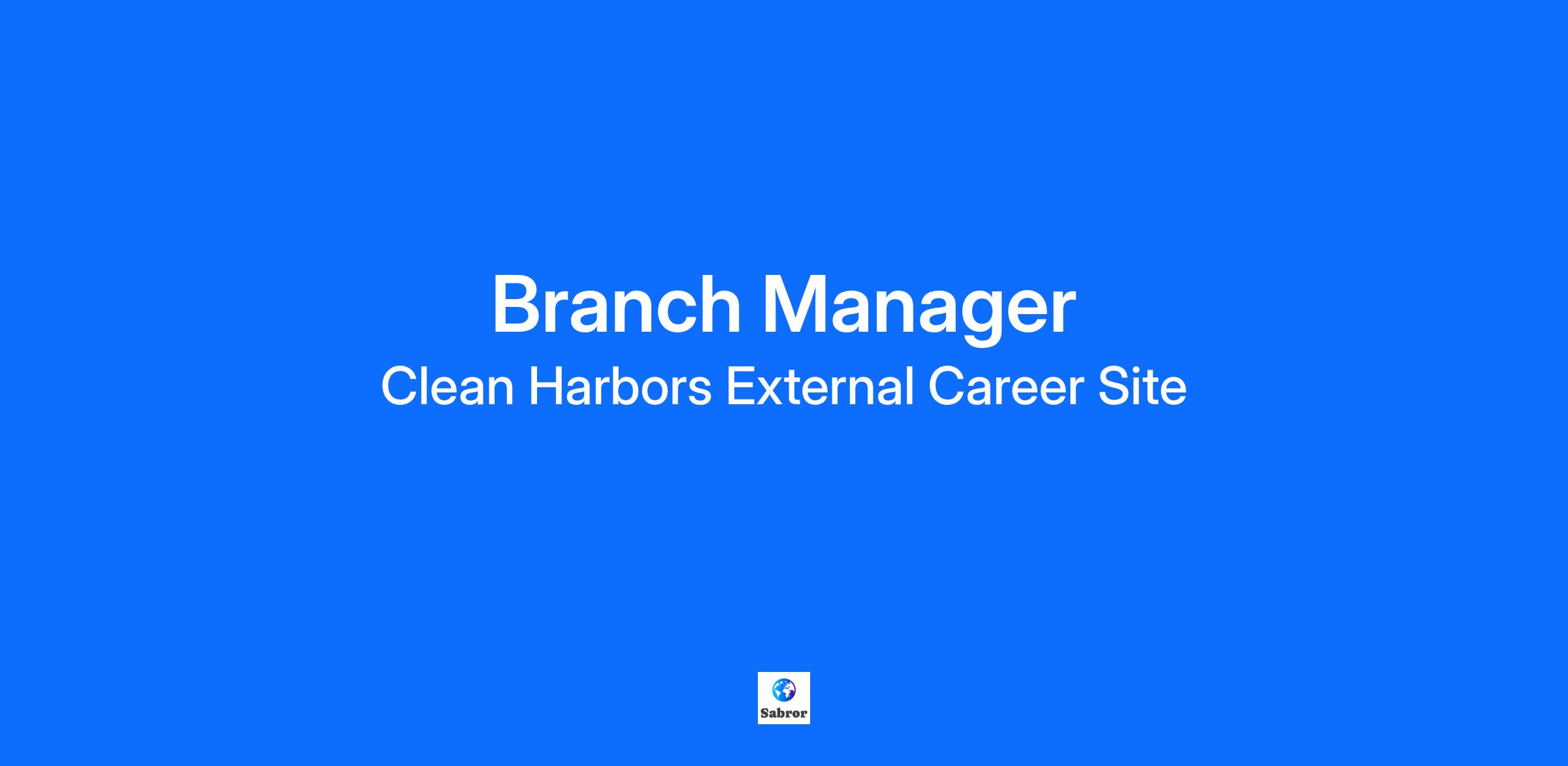 Branch Manager
Clean Harbors External Career Site

Sabror